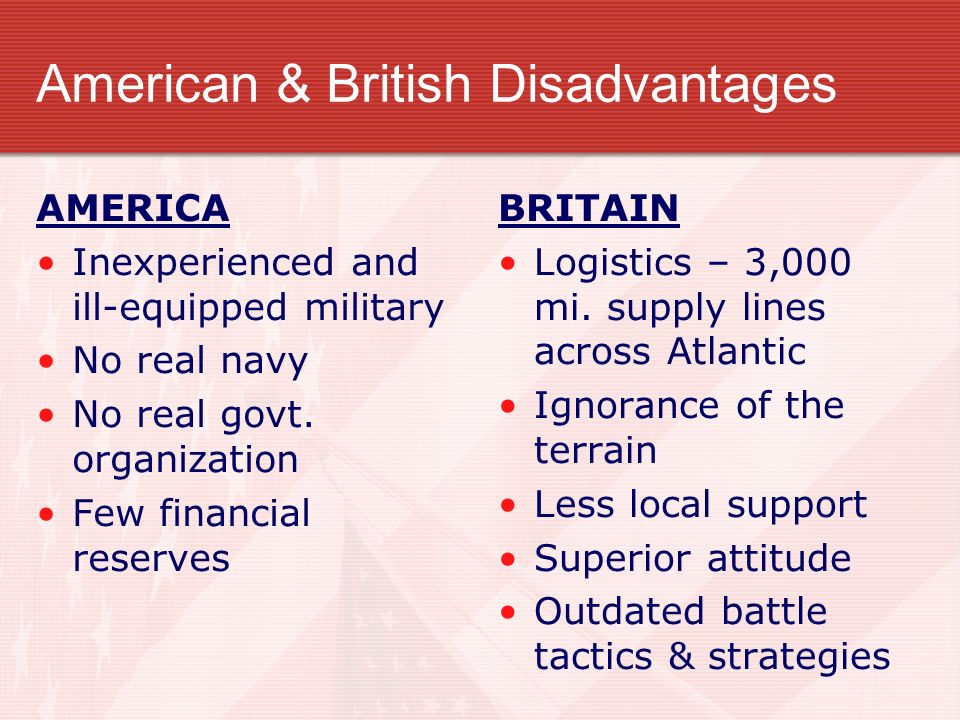 American & British Disadvantages

AMERICA
• Inexperienced and ill-equipped military
• No real navy
• No real govt. organization
• Few financial reserves

BRITAIN
• Logistics – 3,000 mi. supply lines across Atlantic
• Ignorance of the terrain
• Less local support
• Superior attitude
• Outdated battle tactics & strategies